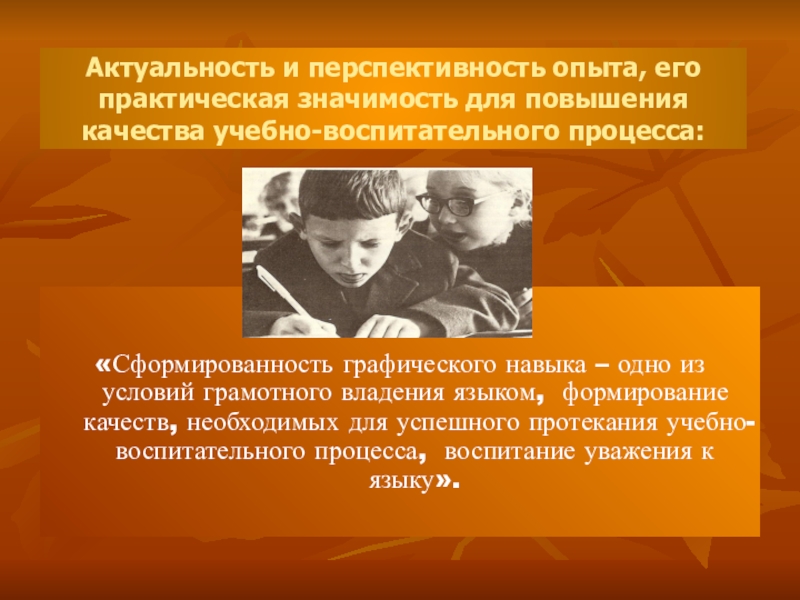 Актуальность и перспективность опыта, его практическая значимость для повышения качества учебно-воспитательного процесса:

«Сформированность графического навыка – одно из условий грамотного владения языком, формирование качеств, необходимых для успешного протекания учебно-воспитательного процесса, воспитание уважения к языку».